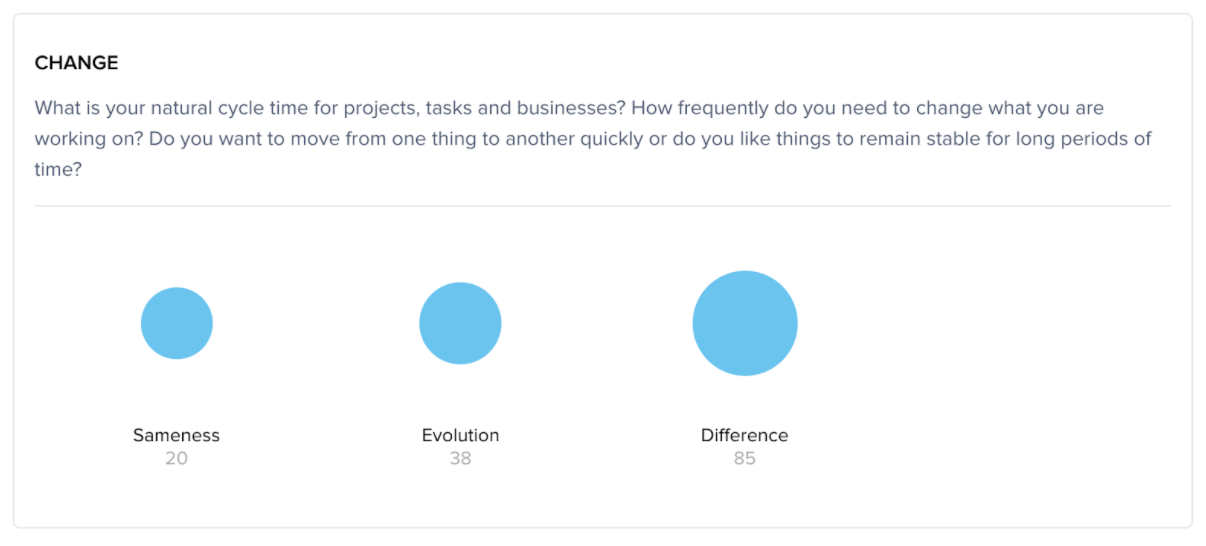 CHANGE

What is your natural cycle time for projects, tasks and businesses? How frequently do you need to change what you are working on? Do you want to move from one thing to another quickly or do you like things to remain stable for long periods of time?

Sameness
20

Evolution
38

Difference
85